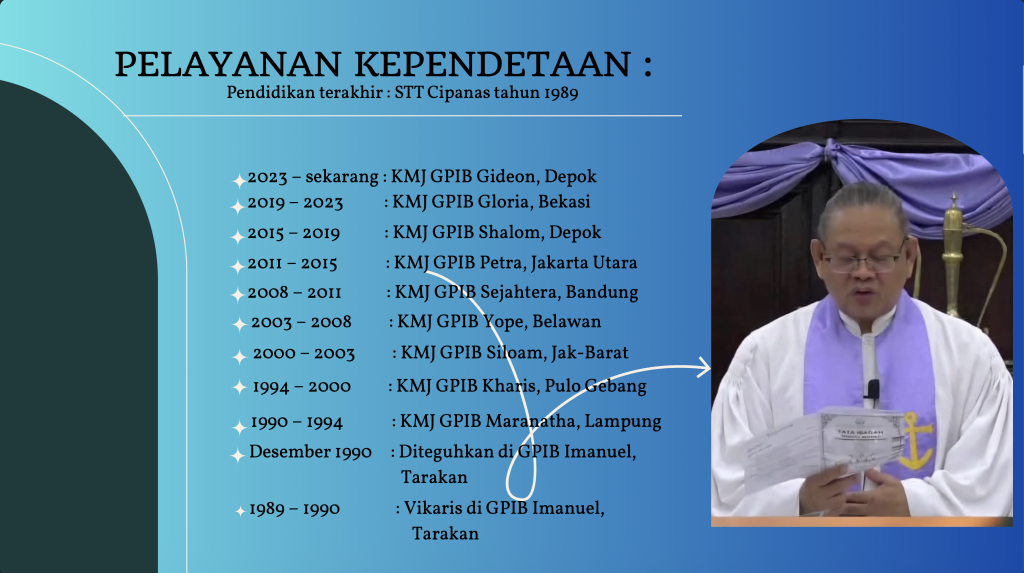 PELAYANAN KEPENDETAAN :
Pendidikan terakhir : STT Cipanas tahun 1989

2023 – sekarang : KMJ GPIB Gideon, Depok
2019 – 2023 : KMJ GPIB Gloria, Bekasi
2015 – 2019 : KMJ GPIB Shalom, Depok
2011 – 2015 : KMJ GPIB Petra, Jakarta Utara
2008 – 2011 : KMJ GPIB Sejahtera, Bandung
2003 – 2008 : KMJ GPIB Yope, Belawan
2000 – 2003 : KMJ GPIB Siloam, Jak-Barat
1994 – 2000 : KMJ GPIB Kharis, Pulo Gebang
1990 – 1994 : KMJ GPIB Maranatha, Lampung
Desember 1990 : Diteguhkan di GPIB Imanuel, Tarakan
1989 – 1990 : Vikaris di GPIB Imanuel, Tarakan

TATA IBADAH